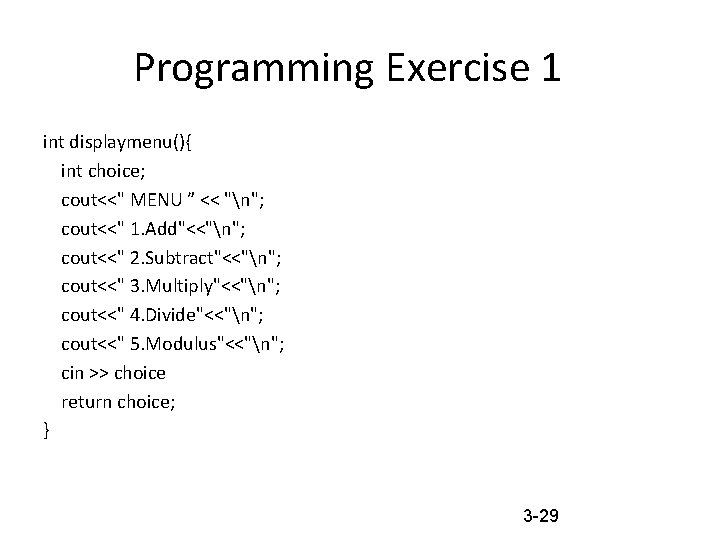 Programming Exercise 1

int displaymenu(){
int choice;
cout<<" MENU ” << "\n";
cout<<" 1.Add"<<"\n";
cout<<" 2.Subtract"<<"\n";
cout<<" 3.Multiply"<<"\n";
cout<<" 4.Divide"<<"\n";
cout<<" 5.Modulus"<<"\n";
cin >> choice
return choice;
}

3-29